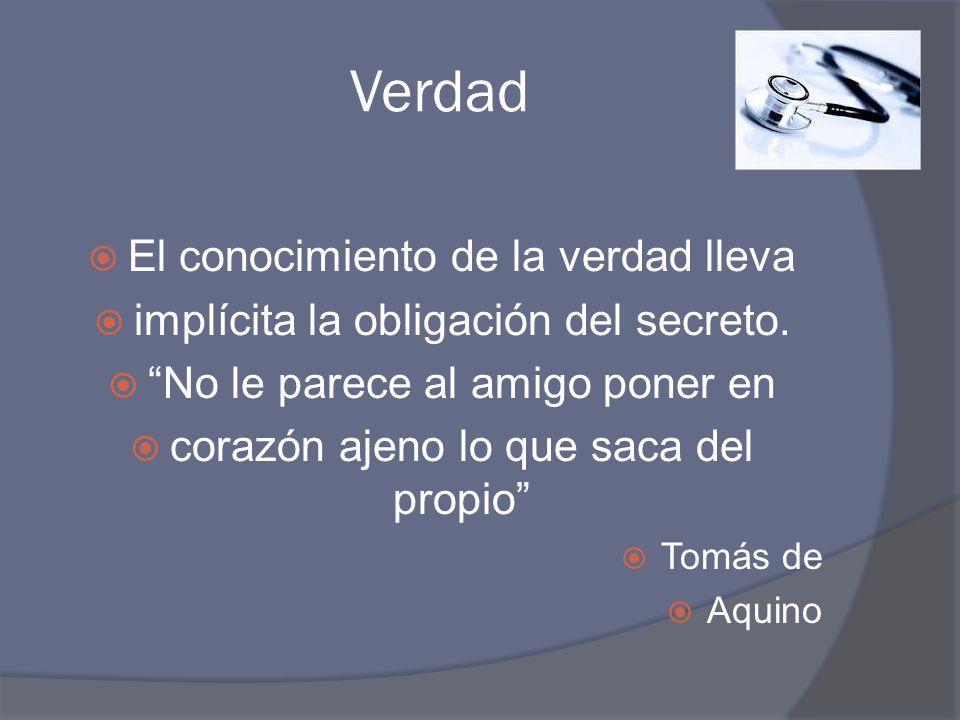 Verdad

El conocimiento de la verdad lleva

implícita la obligación del secreto.

“No le parece al amigo poner en

corazón ajeno lo que saca del propio”

Tomás de

Aquino